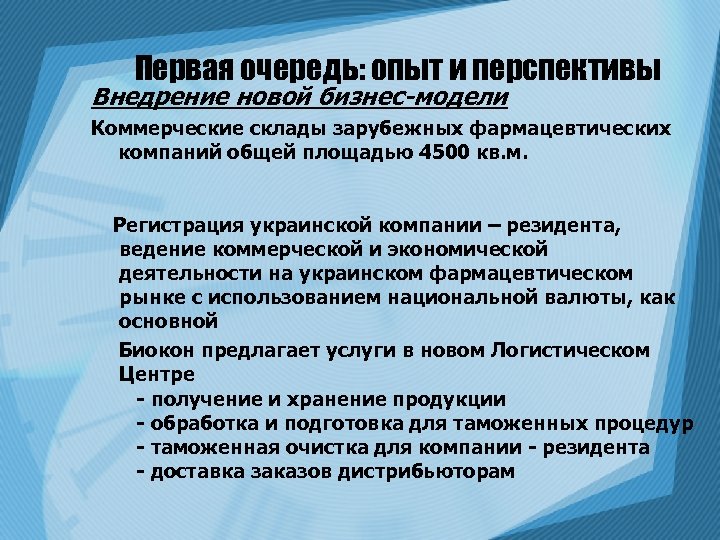 Первая очередь: опыт и перспективы
Внедрение новой бизнес-модели

Коммерческие склады зарубежных фармацевтических компаний общей площадью 4500 кв.м.

Регистрация украинской компании – резидента, ведение коммерческой и экономической деятельности на украинском фармацевтическом рынке с использованием национальной валюты, как основной

Биокон предлагает услуги в новом Логистическом Центре
- получение и хранение продукции
- обработка и подготовка для таможенных процедур
- таможенная очистка для компании - резидента
- доставка заказов дистрибьюторам